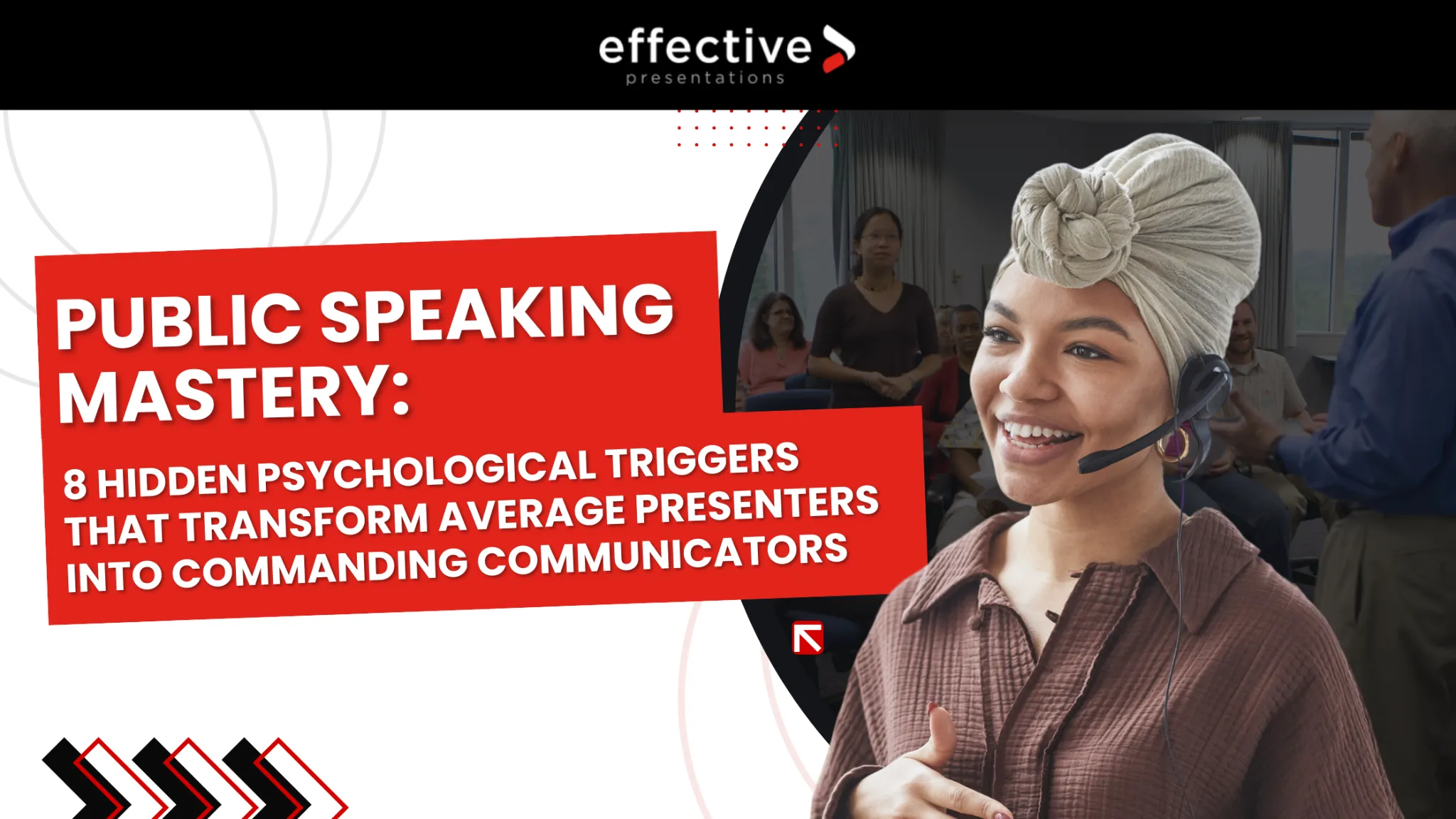 effective
presentations

PUBLIC SPEAKING MASTERY:

8 HIDDEN PSYCHOLOGICAL TRIGGERS THAT TRANSFORM AVERAGE PRESENTERS INTO COMMANDING COMMUNICATORS